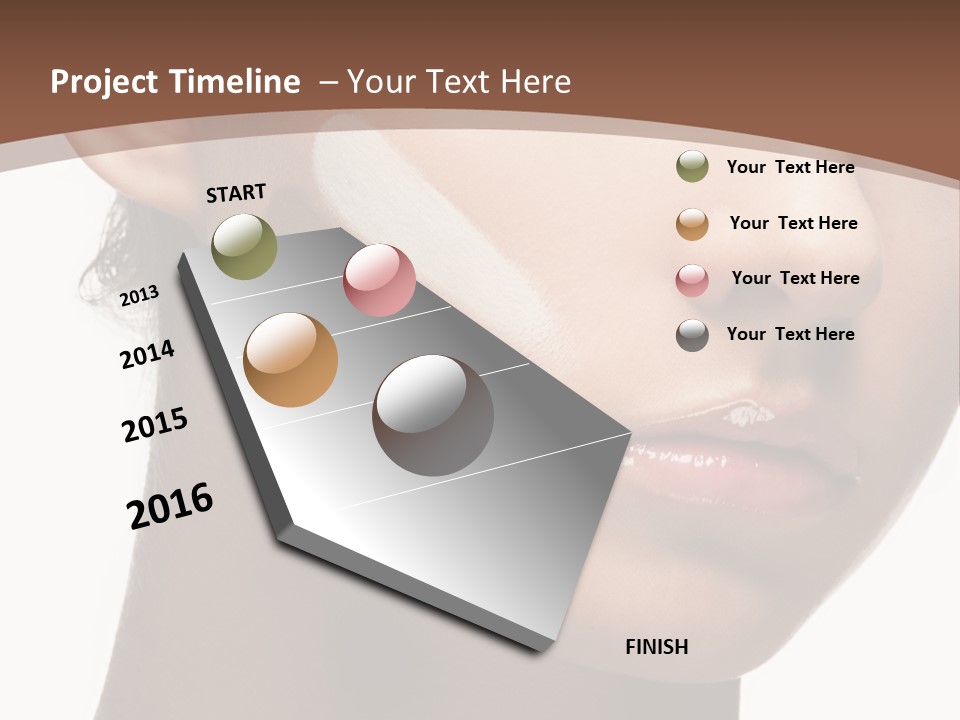 Project Timeline – Your Text Here

START

2013

2014

2015

2016

FINISH

Your Text Here

Your Text Here

Your Text Here

Your Text Here